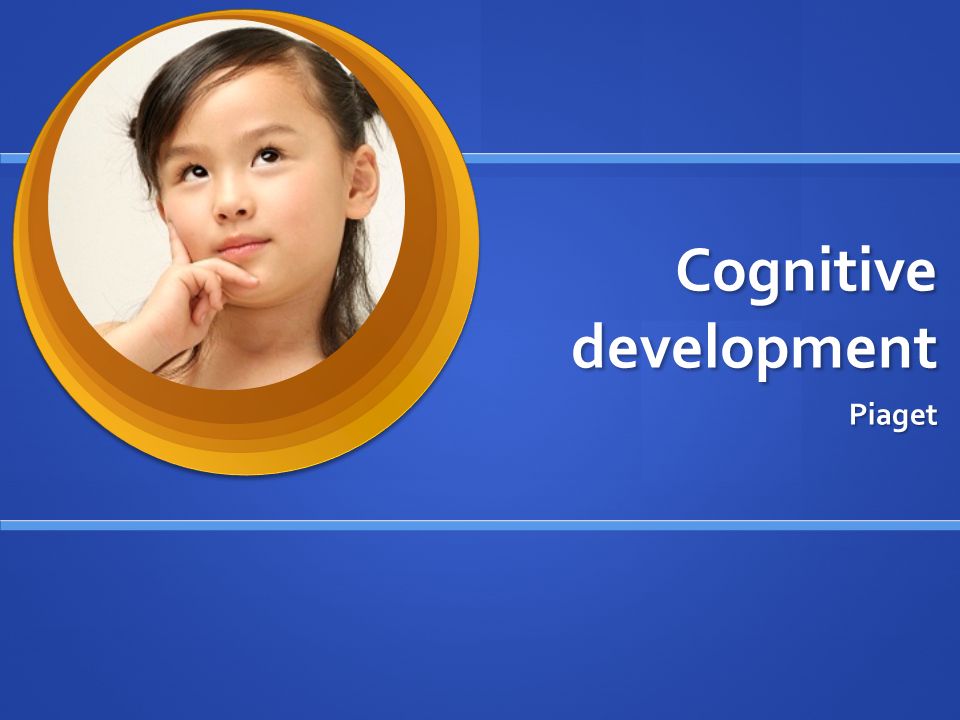 Cognitive development

Piaget